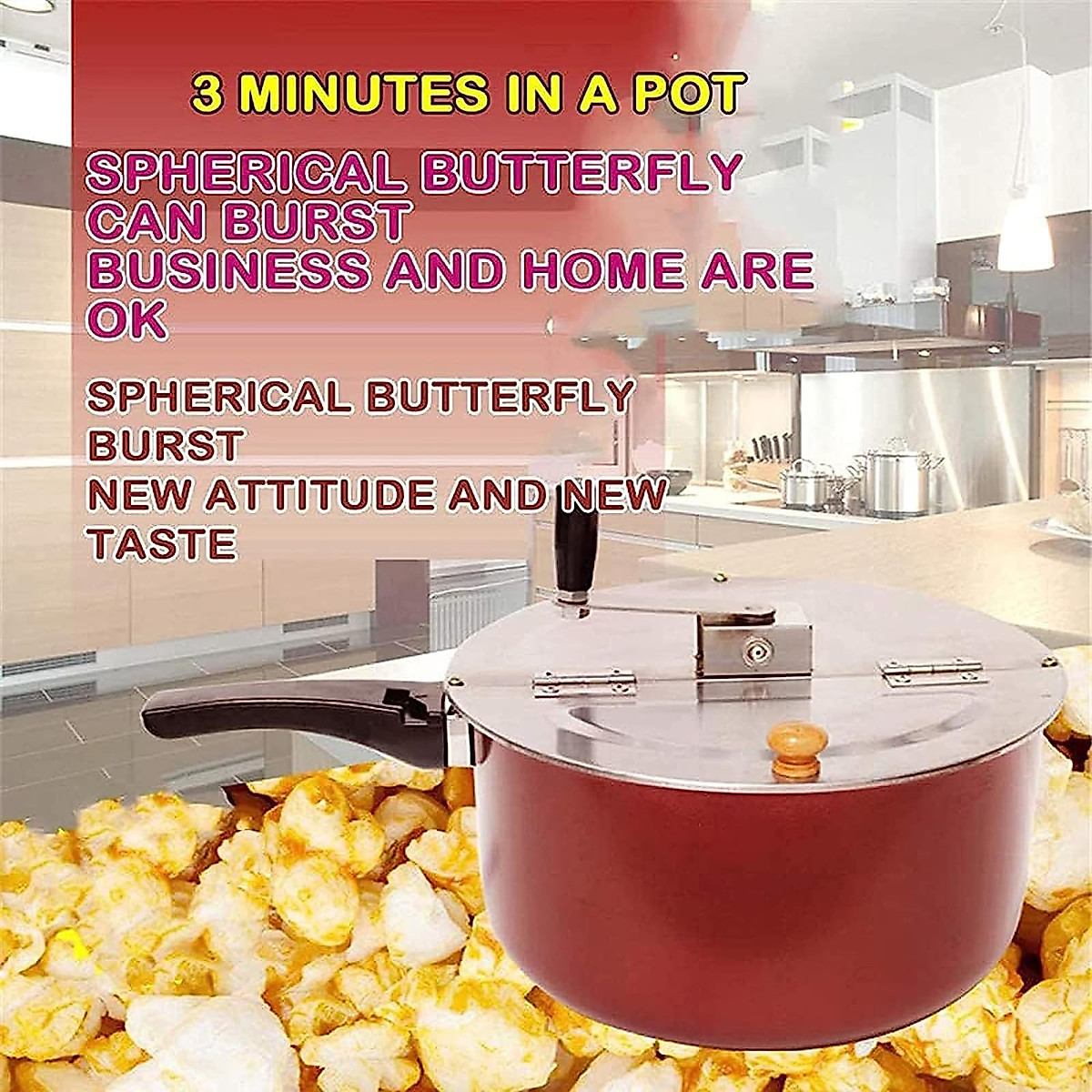 3 MINUTES IN A POT

SPHERICAL BUTTERFLY CAN BURST
BUSINESS AND HOME ARE OK

SPHERICAL BUTTERFLY BURST
NEW ATTITUDE AND NEW TASTE